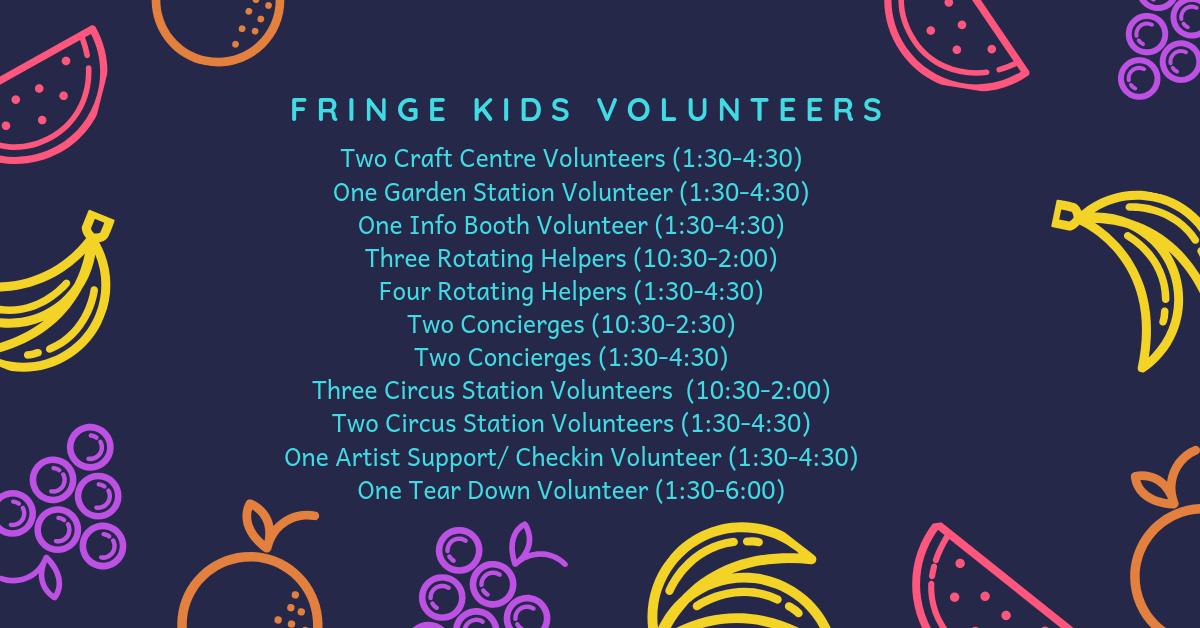 FRINGE KIDS VOLUNTEERS

Two Craft Centre Volunteers (1:30-4:30)
One Garden Station Volunteer (1:30-4:30)
One Info Booth Volunteer (1:30-4:30)
Three Rotating Helpers (10:30-2:00)
Four Rotating Helpers (1:30-4:30)
Two Concierges (10:30-2:30)
Two Concierges (1:30-4:30)
Three Circus Station Volunteers (10:30-2:00)
Two Circus Station Volunteers (1:30-4:30)
One Artist Support/ Checkin Volunteer (1:30-4:30)
One Tear Down Volunteer (1:30-6:00)